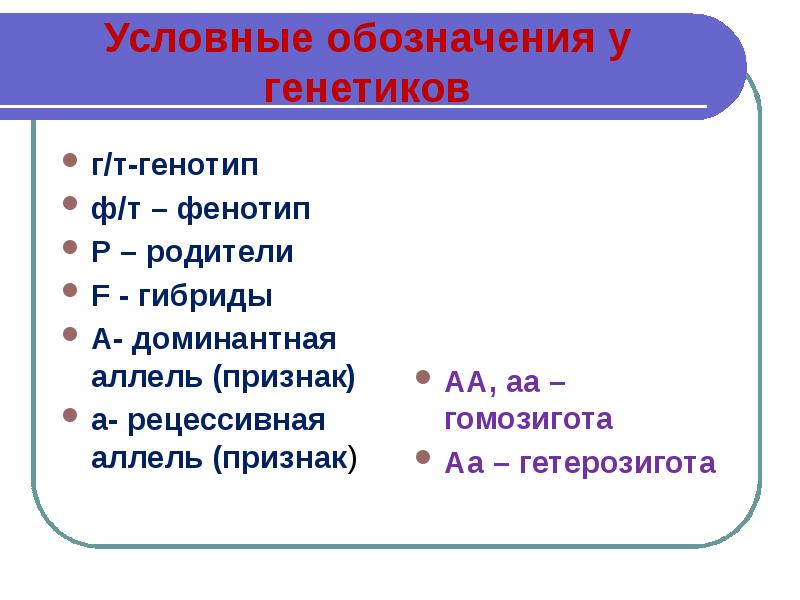 Условные обозначения у генетиков

- г/т-генотип
- ф/т – фенотип
- Р – родители
- F - гибриды
- А- доминантная аллель (признак)
- а- рецессивная аллель (признак)

- АА, аа – гомозигота
- Аа – гетерозигота